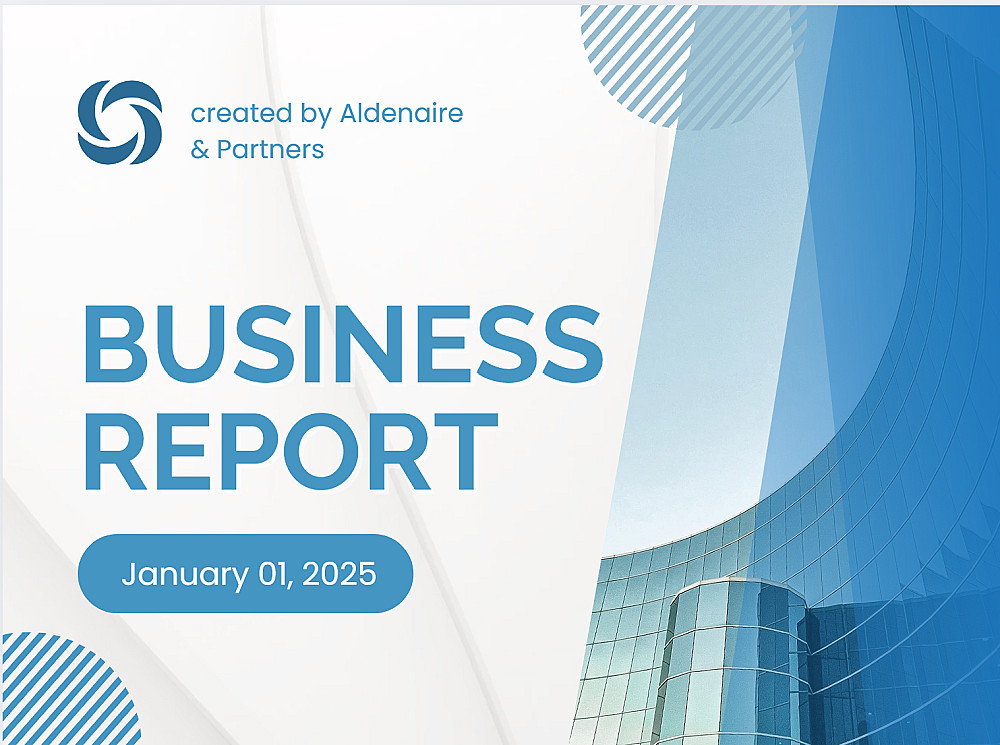 created by Aldenaire & Partners

BUSINESS REPORT

January 01, 2025